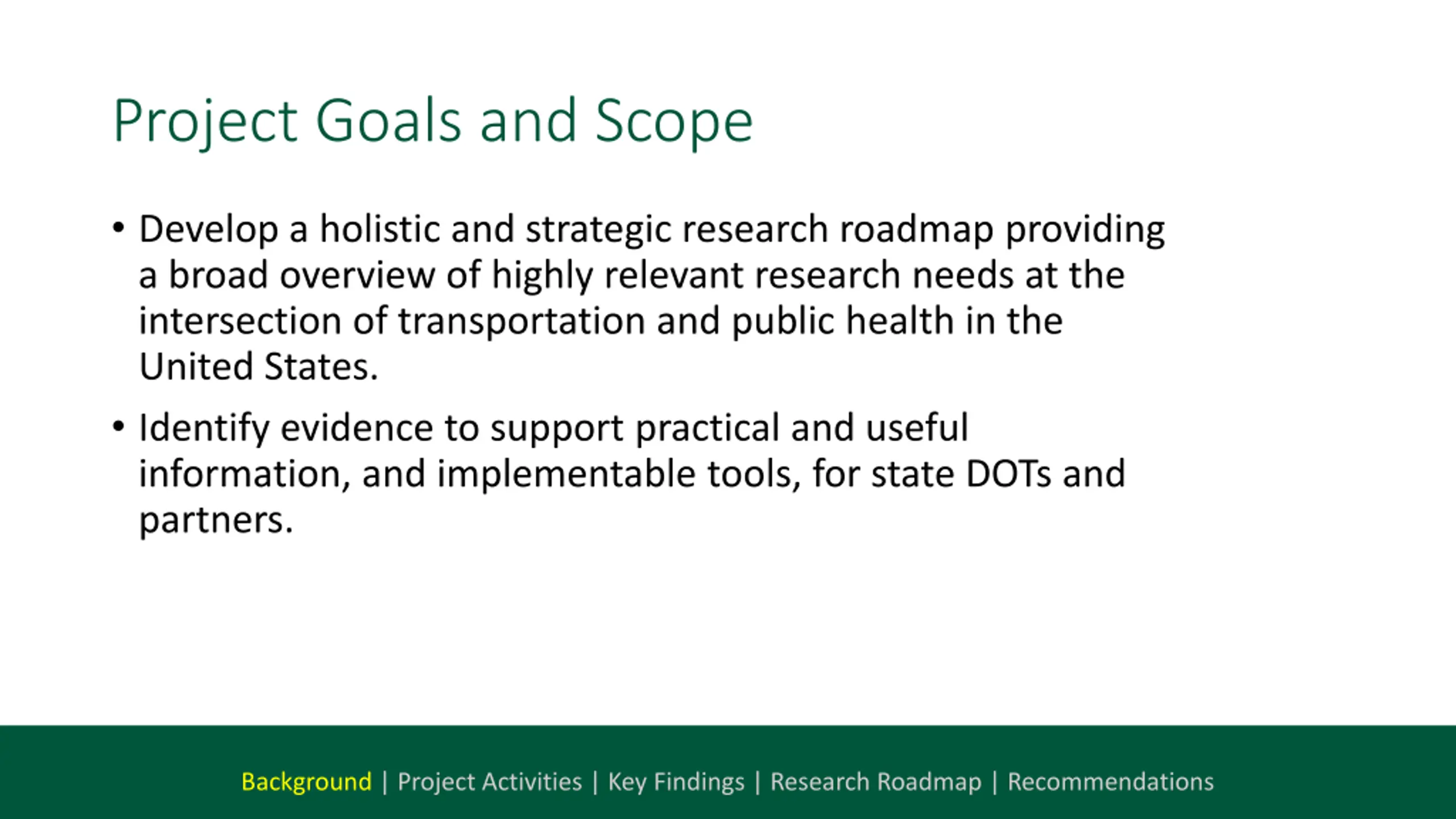 Project Goals and Scope

• Develop a holistic and strategic research roadmap providing a broad overview of highly relevant research needs at the intersection of transportation and public health in the United States.

• Identify evidence to support practical and useful information, and implementable tools, for state DOTs and partners.

Background | Project Activities | Key Findings | Research Roadmap | Recommendations